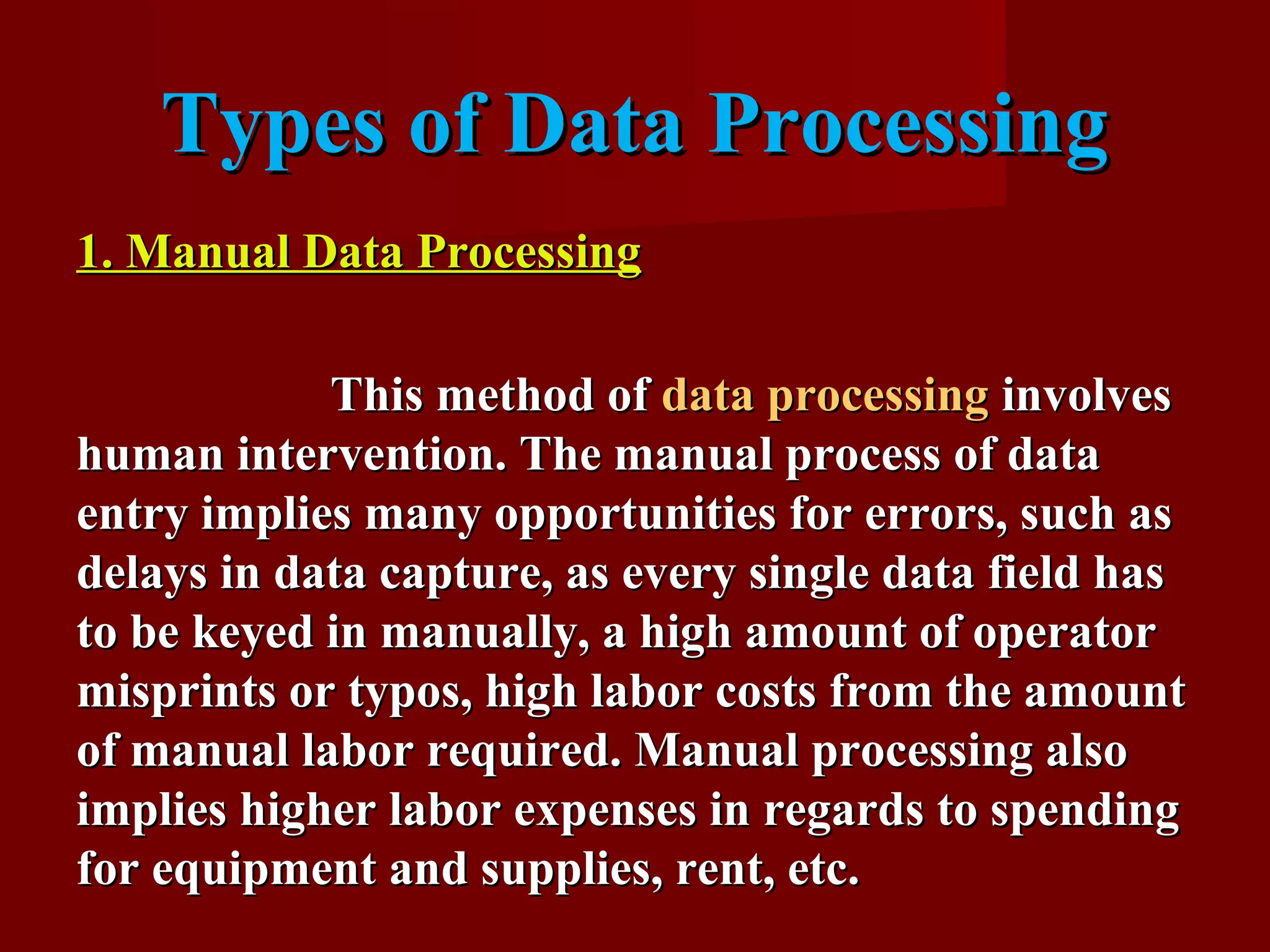 Types of Data Processing

1. Manual Data Processing

This method of data processing involves human intervention. The manual process of data entry implies many opportunities for errors, such as delays in data capture, as every single data field has to be keyed in manually, a high amount of operator misprints or typos, high labor costs from the amount of manual labor required. Manual processing also implies higher labor expenses in regards to spending for equipment and supplies, rent, etc.